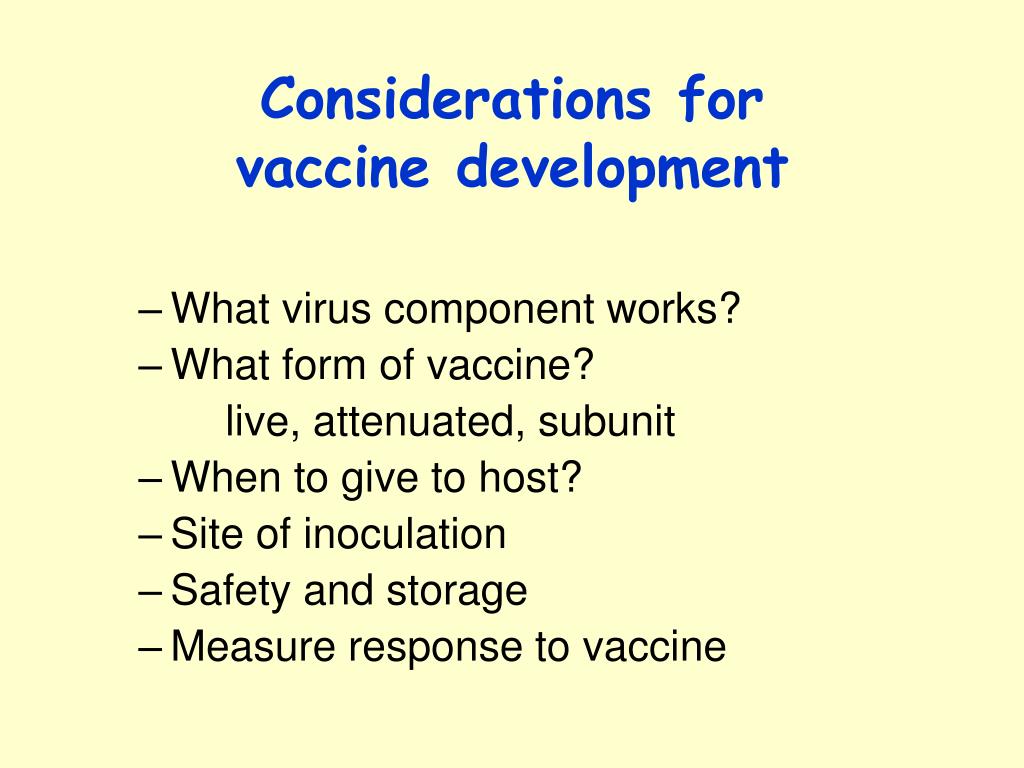 Considerations for vaccine development

– What virus component works?
– What form of vaccine?
live, attenuated, subunit
– When to give to host?
– Site of inoculation
– Safety and storage
– Measure response to vaccine